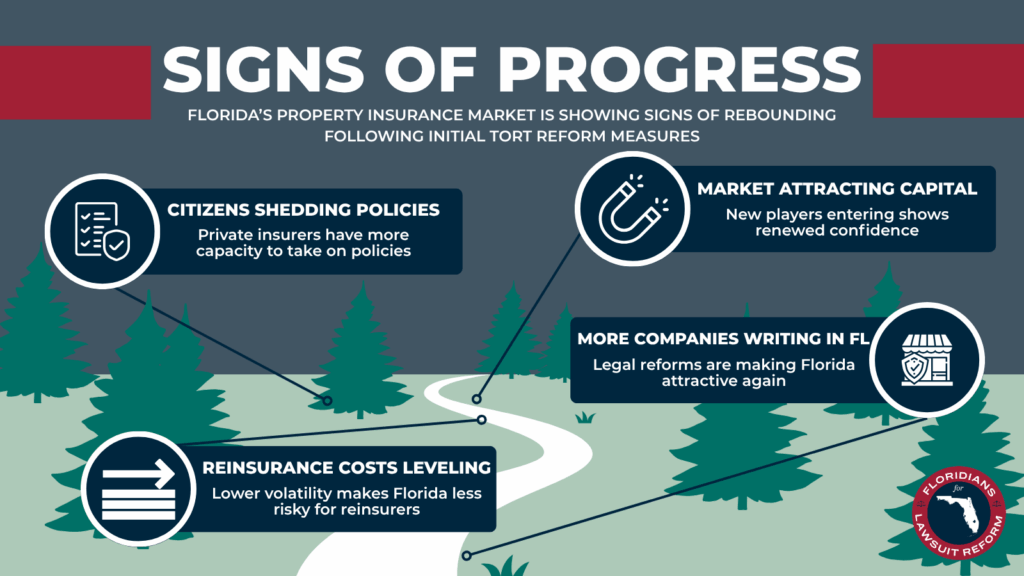 SIGNS OF PROGRESS

FLORIDA'S PROPERTY INSURANCE MARKET IS SHOWING SIGNS OF REBOUNDING FOLLOWING INITIAL TORT REFORM MEASURES

CITIZENS SHEDDING POLICIES
Private insurers have more capacity to take on policies

MARKET ATTRACTING CAPITAL
New players entering shows renewed confidence

MORE COMPANIES WRITING IN FL
Legal reforms are making Florida attractive again

REINSURANCE COSTS LEVELING
Lower volatility makes Florida less risky for reinsurers

FLORIDIANS for LAWSUIT REFORM